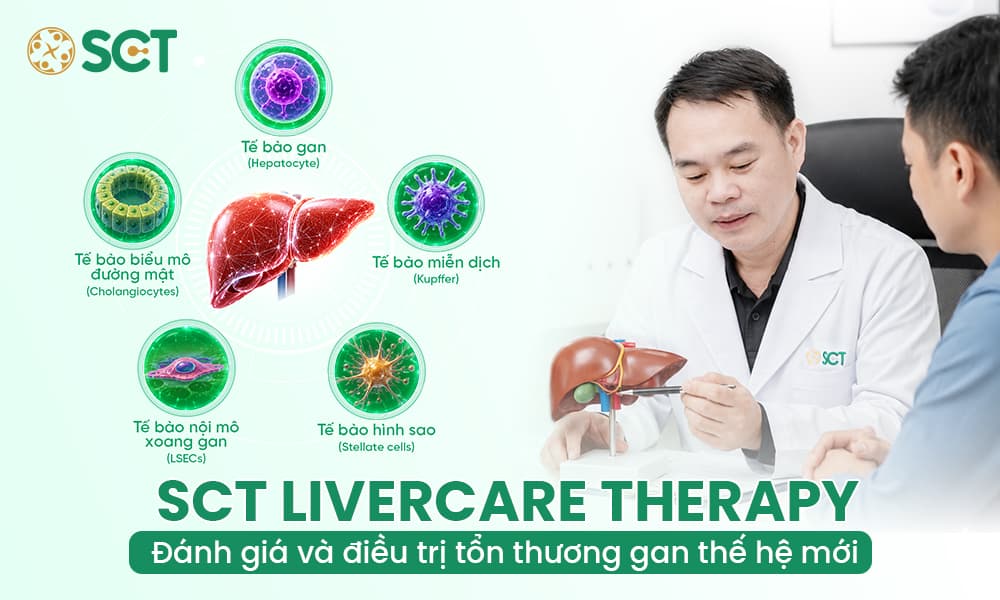 SCT

Tế bào gan
(Hepatocyte)

Tế bào biểu mô đường mật
(Cholangiocytes)

Tế bào miễn dịch
(Kupffer)

Tế bào nội mô xoang gan
(LSECs)

Tế bào hình sao
(Stellate cells)

SCT

SCT LIVERCARE THERAPY

Đánh giá và điều trị tổn thương gan thế hệ mới